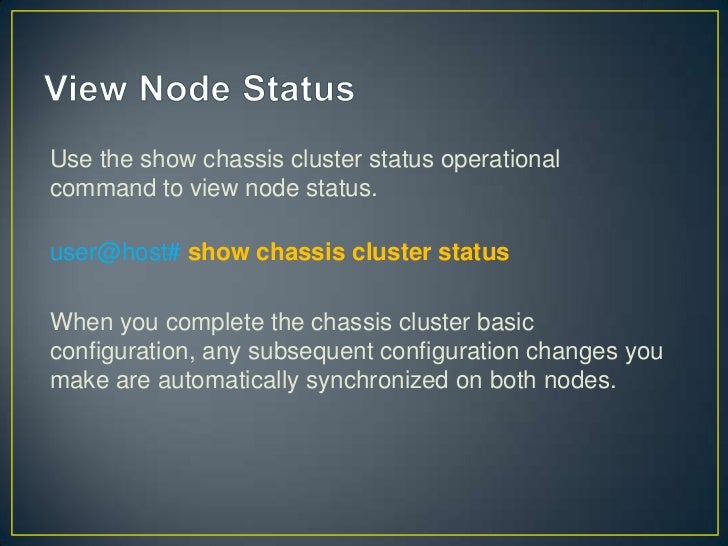 View Node Status

Use the show chassis cluster status operational command to view node status.

user@host# show chassis cluster status

When you complete the chassis cluster basic configuration, any subsequent configuration changes you make are automatically synchronized on both nodes.